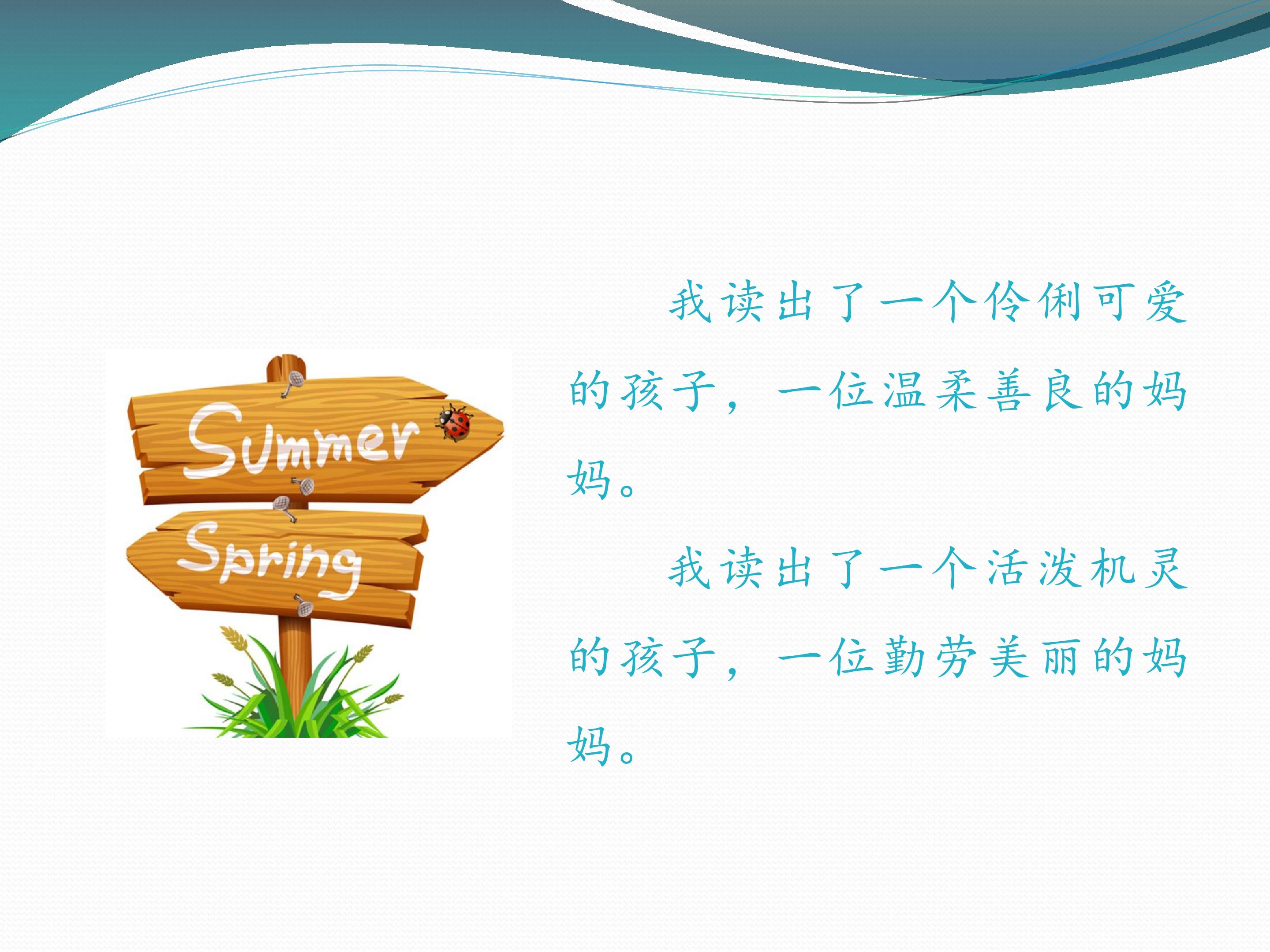 Summer

Spring

我读出了一个伶俐可爱的孩子，一位温柔善良的妈妈。

我读出了一个活泼机灵的孩子，一位勤劳美丽的妈妈。